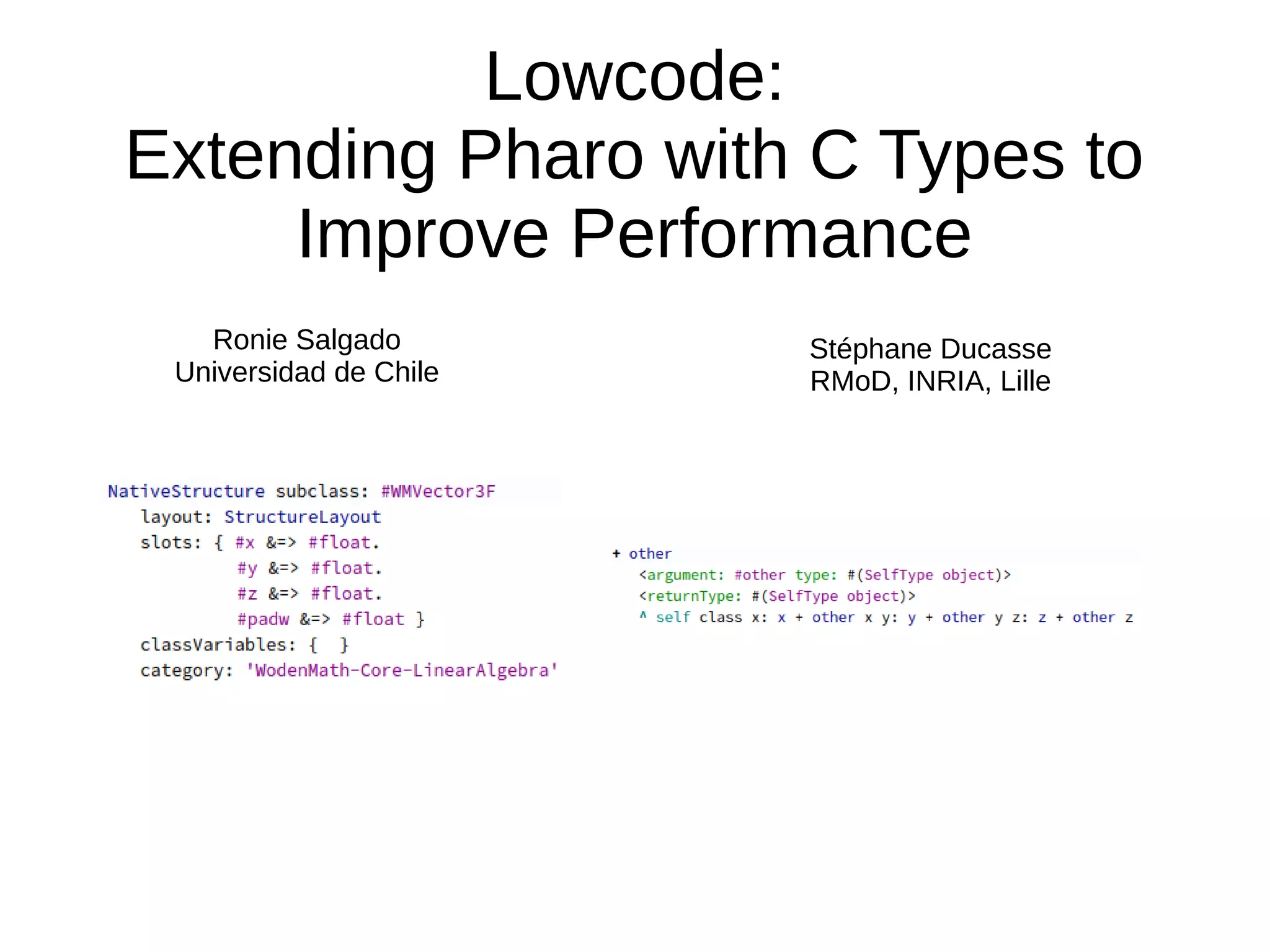 Lowcode:
Extending Pharo with C Types to Improve Performance

Ronie Salgado
Universidad de Chile

Stéphane Ducasse
RMoD, INRIA, Lille

NativeStructure subclass: #WMVector3F
layout: StructureLayout
slots: { #x &=> #float.
#y &=> #float.
#z &=> #float.
#padw &=> #float }
classVariables: { }
category: 'WodenMath-Core-LinearAlgebra'

+ other
<argument: #other type: #(SelfType object)>
<returnType: #(SelfType object)>
^ self class x: x + other x y: y + other y z: z + other z